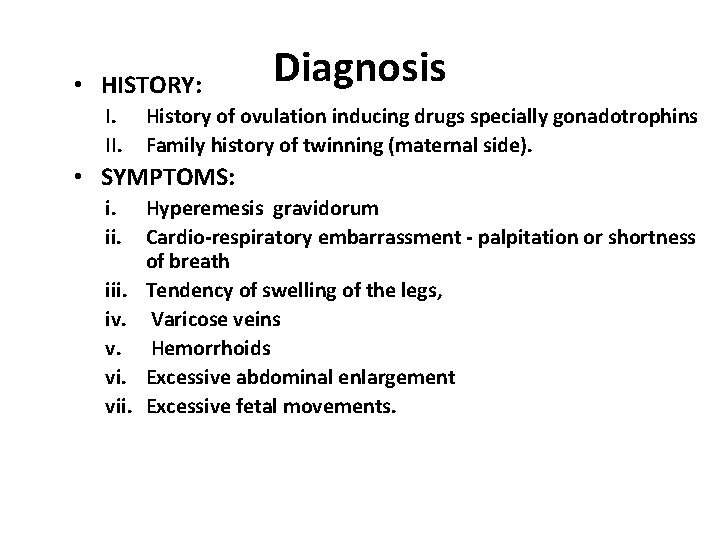 Diagnosis

• HISTORY:

I. History of ovulation inducing drugs specially gonadotrophins

II. Family history of twinning (maternal side).

• SYMPTOMS:

i. Hyperemesis gravidorum

ii. Cardio-respiratory embarrassment - palpitation or shortness of breath

iii. Tendency of swelling of the legs,

iv. Varicose veins

v. Hemorrhoids

vi. Excessive abdominal enlargement

vii. Excessive fetal movements.